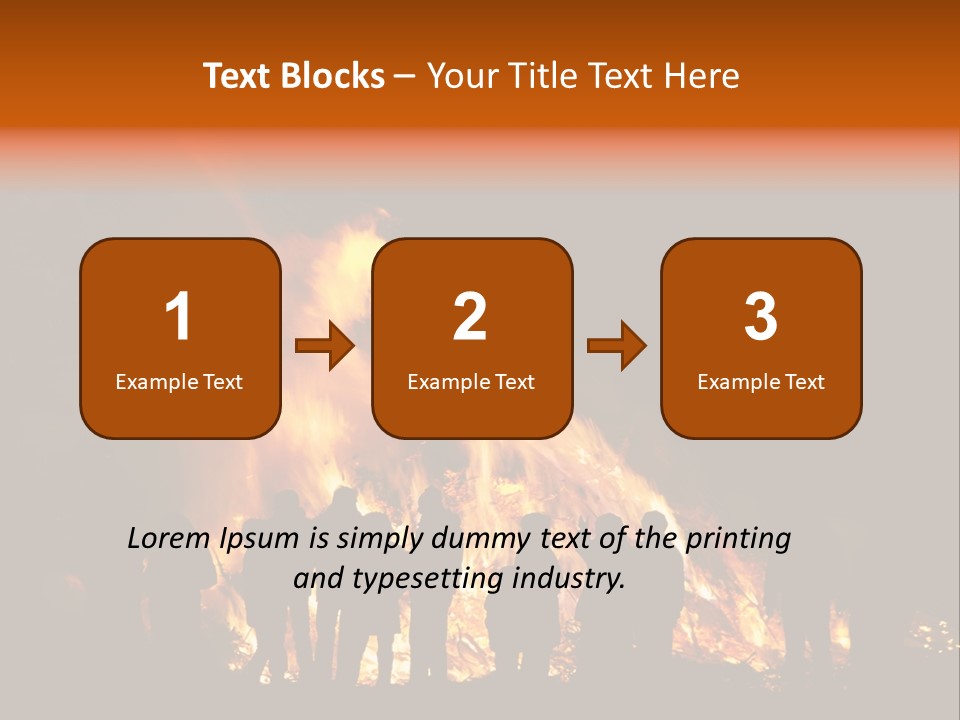 Text Blocks – Your Title Text Here

1
Example Text

2
Example Text

3
Example Text

Lorem Ipsum is simply dummy text of the printing and typesetting industry.